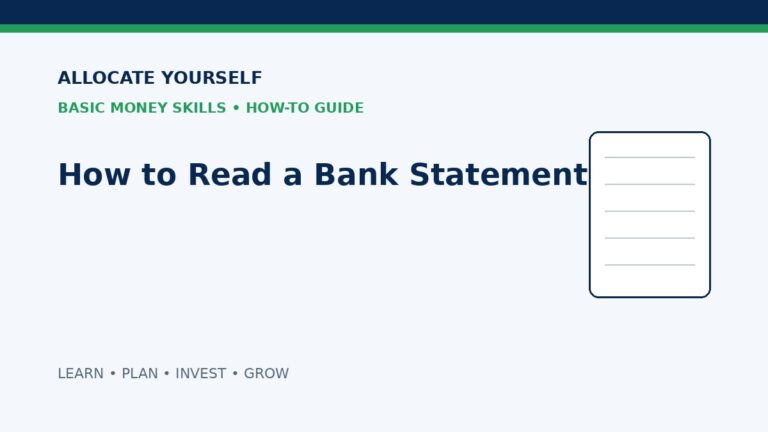 ALLOCATE YOURSELF

BASIC MONEY SKILLS • HOW-TO GUIDE

How to Read a Bank Statement

LEARN • PLAN • INVEST • GROW